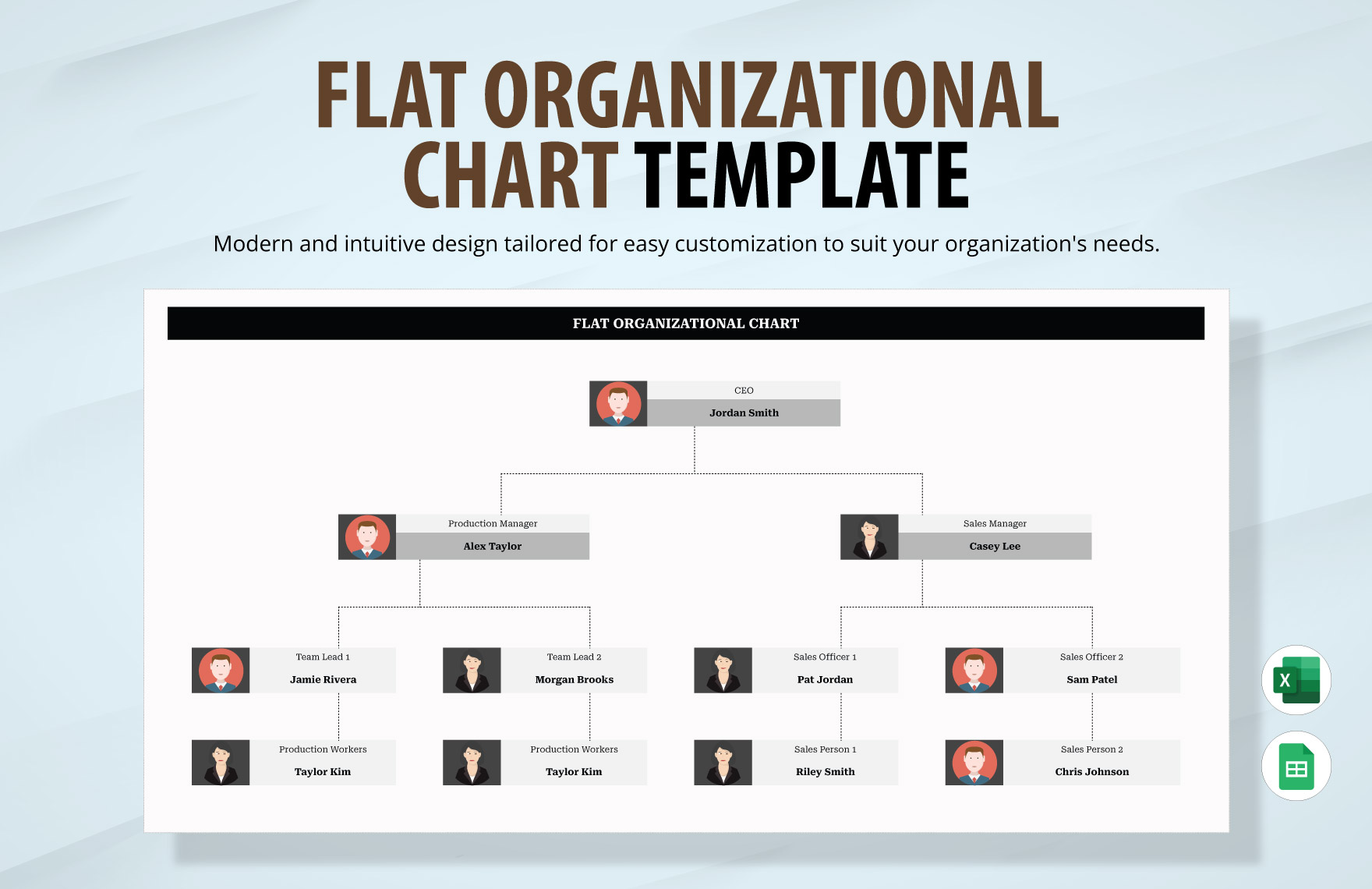 FLAT ORGANIZATIONAL CHART TEMPLATE

Modern and intuitive design tailored for easy customization to suit your organization's needs.

FLAT ORGANIZATIONAL CHART

CEO
Jordan Smith

Production Manager
Alex Taylor

Sales Manager
Casey Lee

Team Lead 1
Jamie Rivera

Team Lead 2
Morgan Brooks

Sales Officer 1
Pat Jordan

Sales Officer 2
Sam Patel

Production Workers
Taylor Kim

Production Workers
Taylor Kim

Sales Person 1
Riley Smith

Sales Person 2
Chris Johnson

X